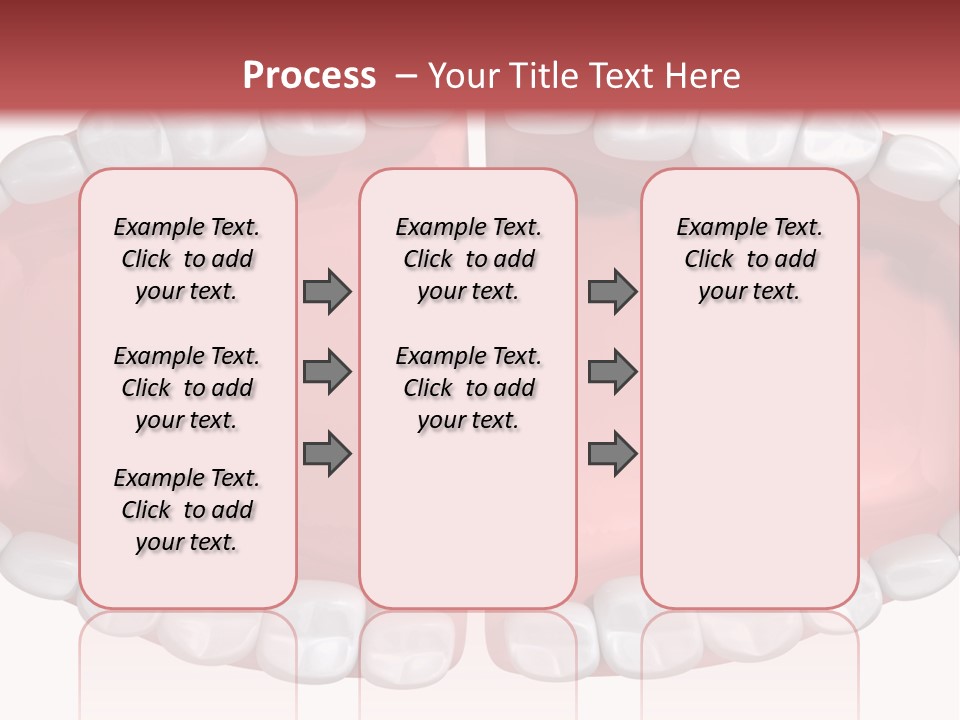 Process – Your Title Text Here

Example Text. Click to add your text.

Example Text. Click to add your text.

Example Text. Click to add your text.

Example Text. Click to add your text.

Example Text. Click to add your text.

Example Text. Click to add your text.